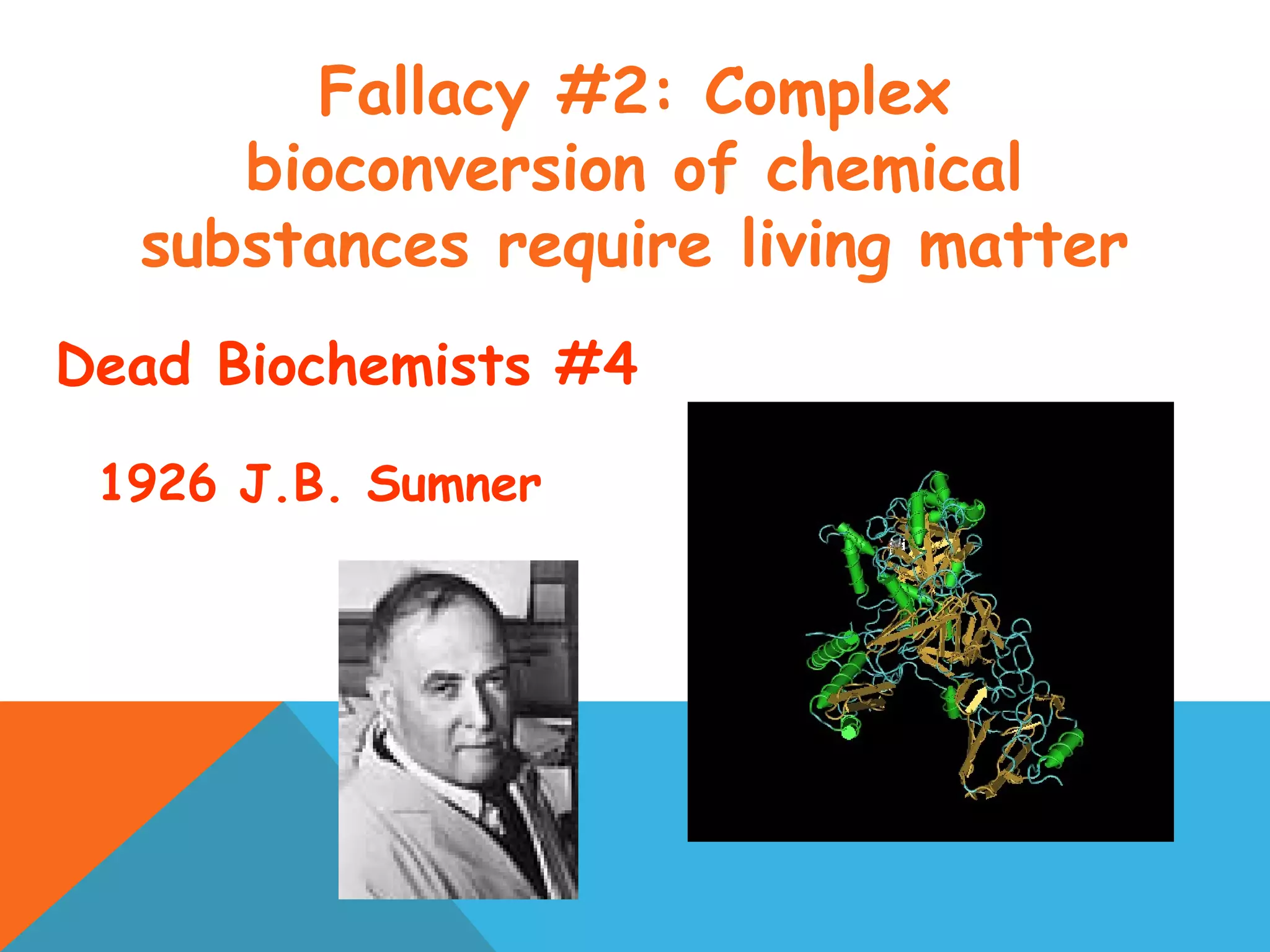 Fallacy #2: Complex bioconversion of chemical substances require living matter

Dead Biochemists #4

1926 J.B. Sumner